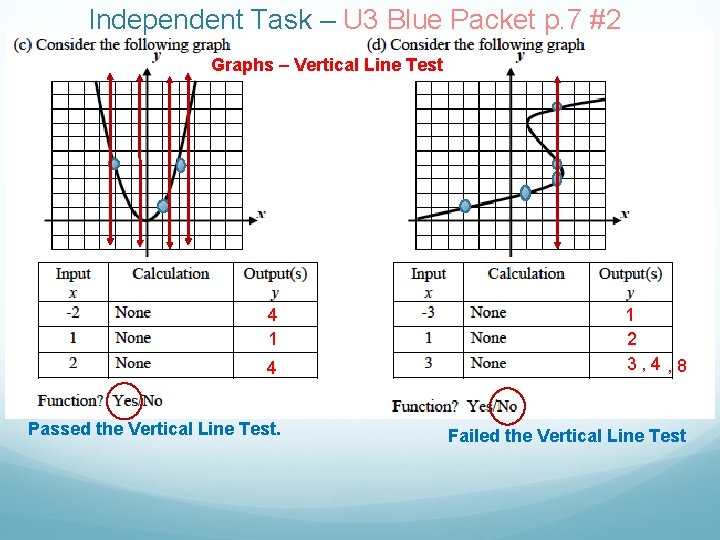 Independent Task – U3 Blue Packet p.7 #2

(c) Consider the following graph

Graphs – Vertical Line Test

y

x

| Input x | Calculation | Output(s) y |
|---|---|---|
| -2 | None | 4 |
| 1 | None | 1 |
| 2 | None | 4 |

Function? Yes/No

Passed the Vertical Line Test.

(d) Consider the following graph

y

x

| Input x | Calculation | Output(s) y |
|---|---|---|
| -3 | None | 1 |
| 1 | None | 2 |
| 3 | None | 3 , 4 , 8 |

Function? Yes/No

Failed the Vertical Line Test